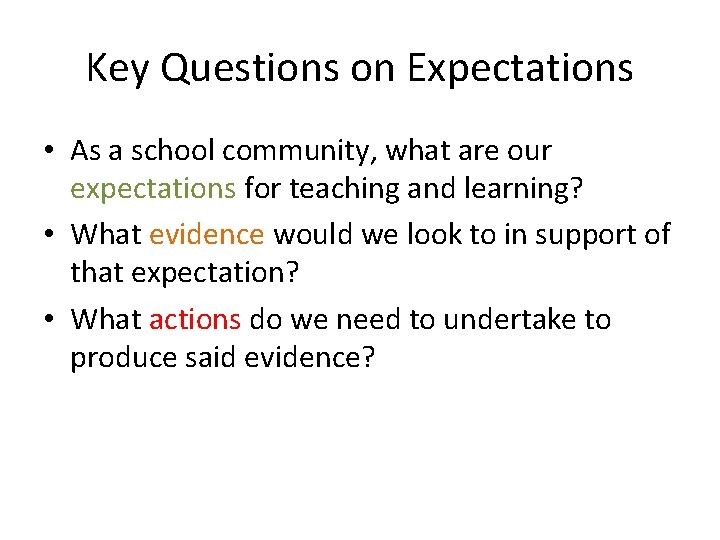 Key Questions on Expectations

• As a school community, what are our expectations for teaching and learning?
• What evidence would we look to in support of that expectation?
• What actions do we need to undertake to produce said evidence?